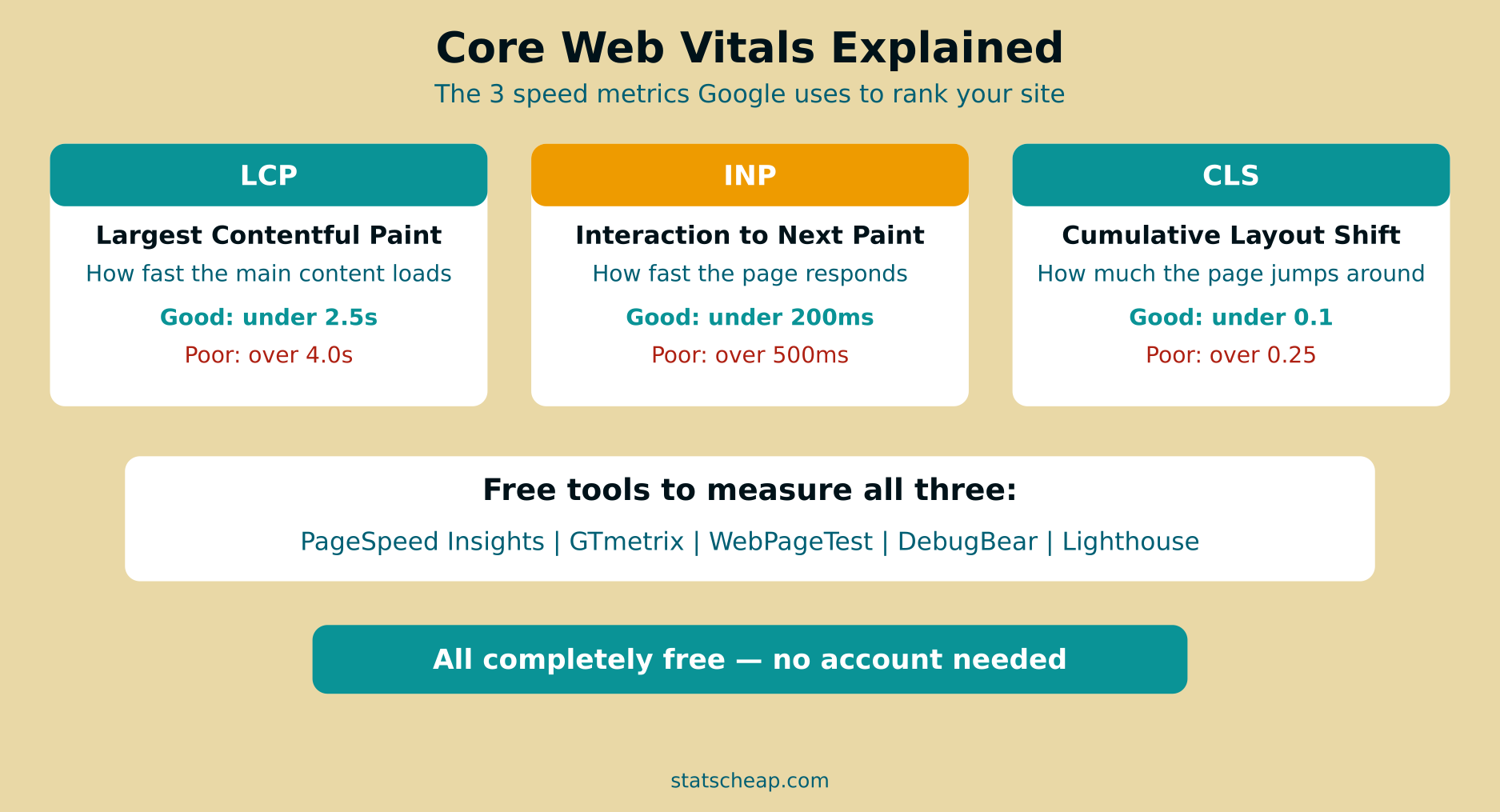 Core Web Vitals Explained

The 3 speed metrics Google uses to rank your site

LCP

Largest Contentful Paint

How fast the main content loads

Good: under 2.5s

Poor: over 4.0s

INP

Interaction to Next Paint

How fast the page responds

Good: under 200ms

Poor: over 500ms

CLS

Cumulative Layout Shift

How much the page jumps around

Good: under 0.1

Poor: over 0.25

Free tools to measure all three:

PageSpeed Insights | GTmetrix | WebPageTest | DebugBear | Lighthouse

All completely free — no account needed

statscheap.com